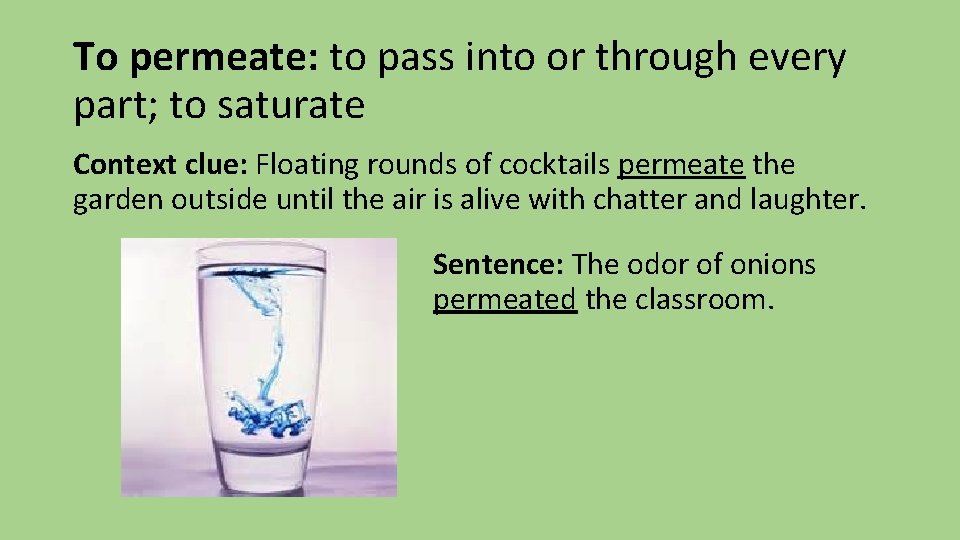 To permeate: to pass into or through every part; to saturate

Context clue: Floating rounds of cocktails permeate the garden outside until the air is alive with chatter and laughter.

Sentence: The odor of onions permeated the classroom.